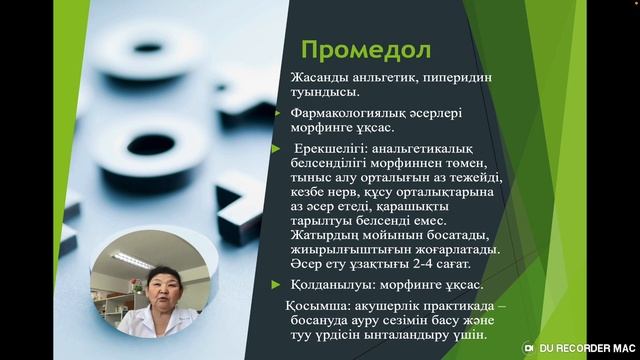 Промедол

Жасанды анльгетик, пиперидин туындысы.

Фармакологиялық әсерлері морфинге ұқсас.

Ерекшелігі: анальгетикалық белсенділігі морфиннен төмен, тыныс алу орталығын аз тежейді, кезбе нерв, құсу орталықтарына аз әсер етеді, қарашықты тарылтуы белсенді емес. Жатырдың мойынын босатады, жиырылғыштығын жоғарлатады. Әсер ету ұзақтығы 2-4 сағат.

Қолданылуы: морфинге ұқсас.

Қосымша: акушерлік практикада – босануда ауру сезімін басу және туу үрдісін ынталандыру үшін.

DU RECORDER MAC